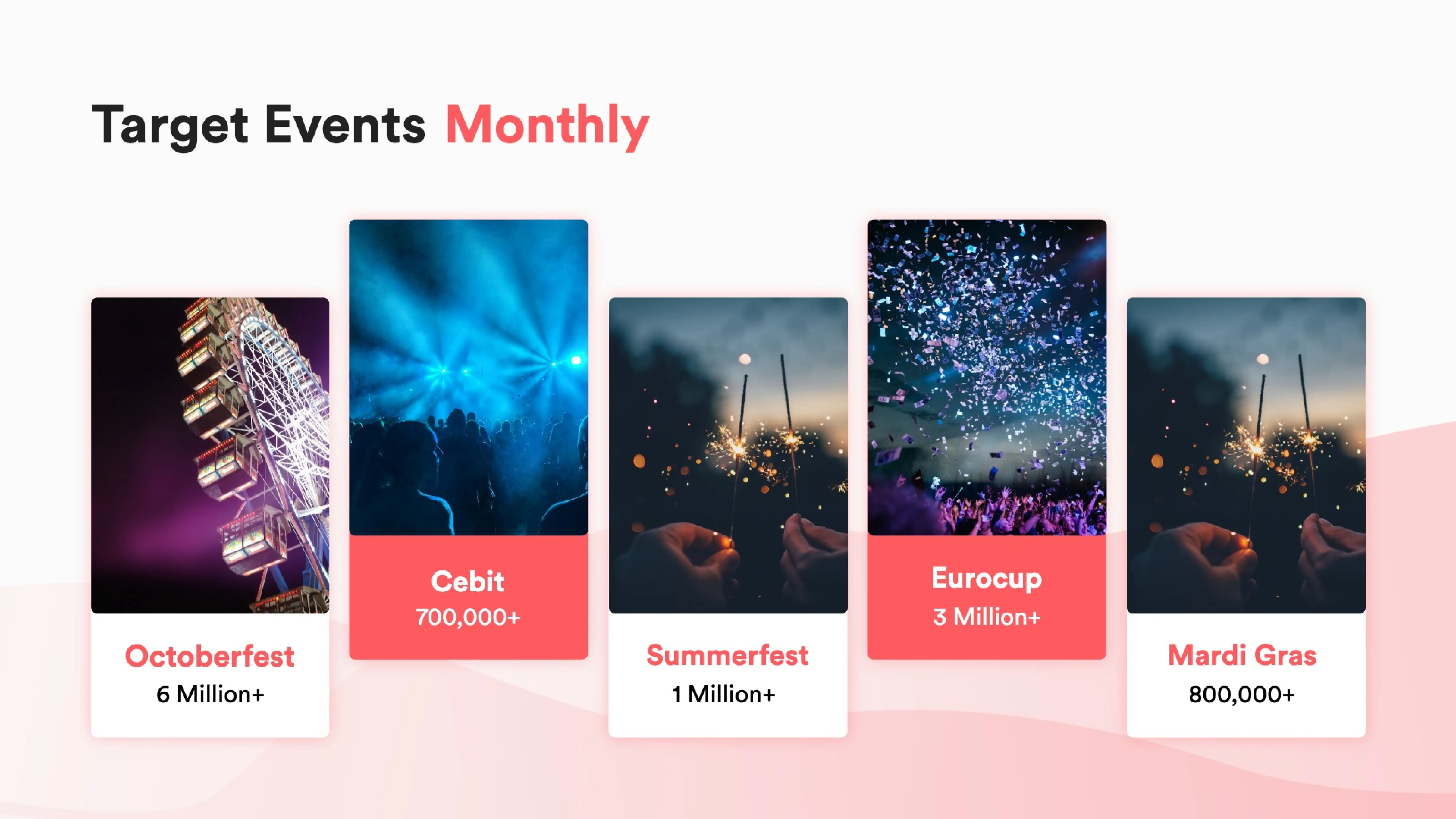 Target Events Monthly

Octoberfest
6 Million+

Cebit
700,000+

Summerfest
1 Million+

Eurocup
3 Million+

Mardi Gras
800,000+